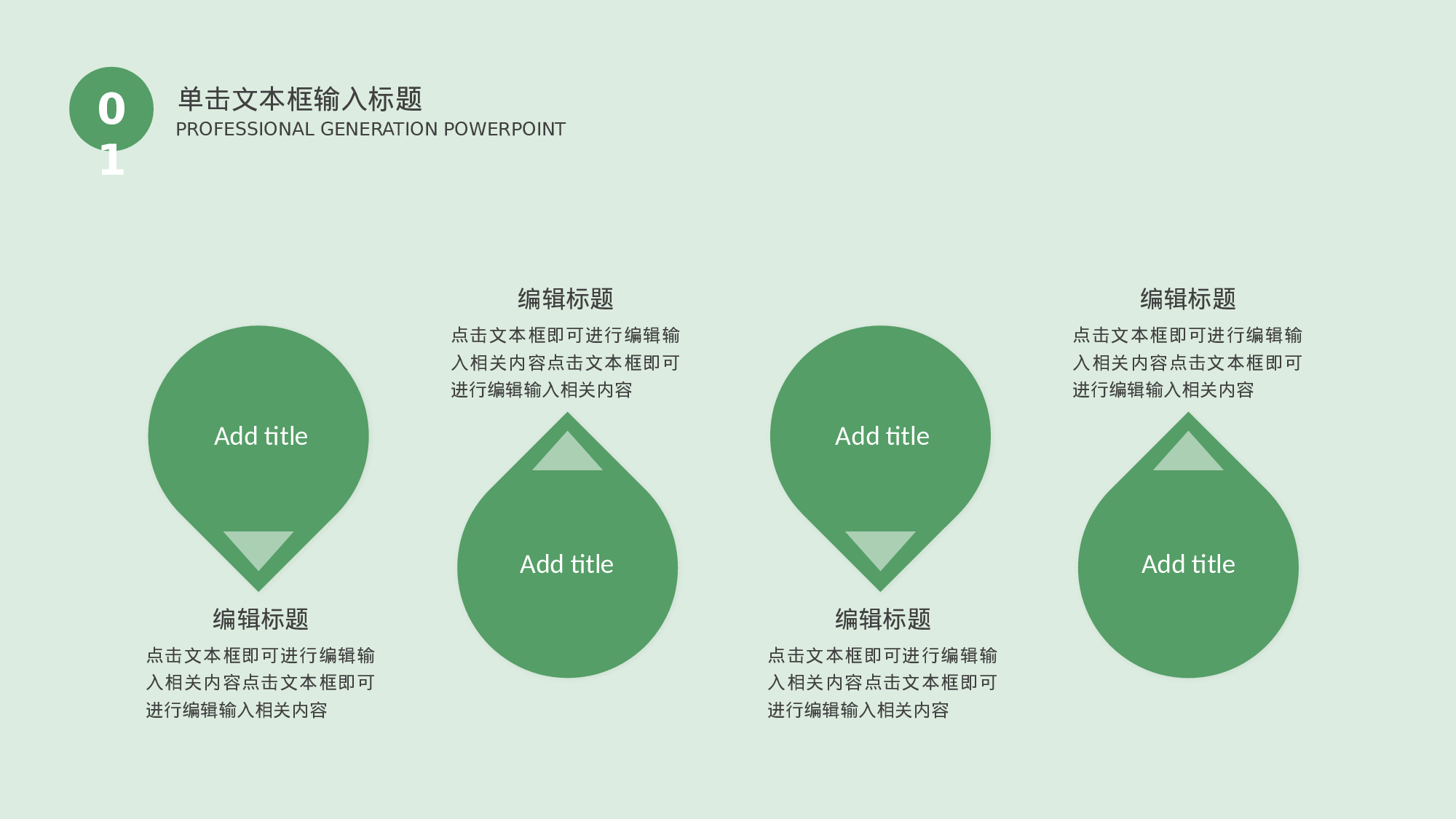 01

单击文本框输入标题
PROFESSIONAL GENERATION POWERPOINT

Add title

编辑标题
点击文本框即可进行编辑输入相关内容点击文本框即可进行编辑输入相关内容

编辑标题
点击文本框即可进行编辑输入相关内容点击文本框即可进行编辑输入相关内容

Add title

Add title

编辑标题
点击文本框即可进行编辑输入相关内容点击文本框即可进行编辑输入相关内容

编辑标题
点击文本框即可进行编辑输入相关内容点击文本框即可进行编辑输入相关内容

Add title